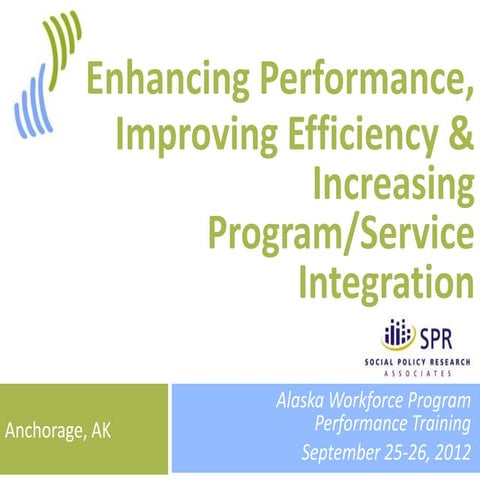 Enhancing Performance, Improving Efficiency & Increasing Program/Service Integration

SPR
SOCIAL POLICY RESEARCH
ASSOCIATES

Anchorage, AK

Alaska Workforce Program Performance Training
September 25-26, 2012